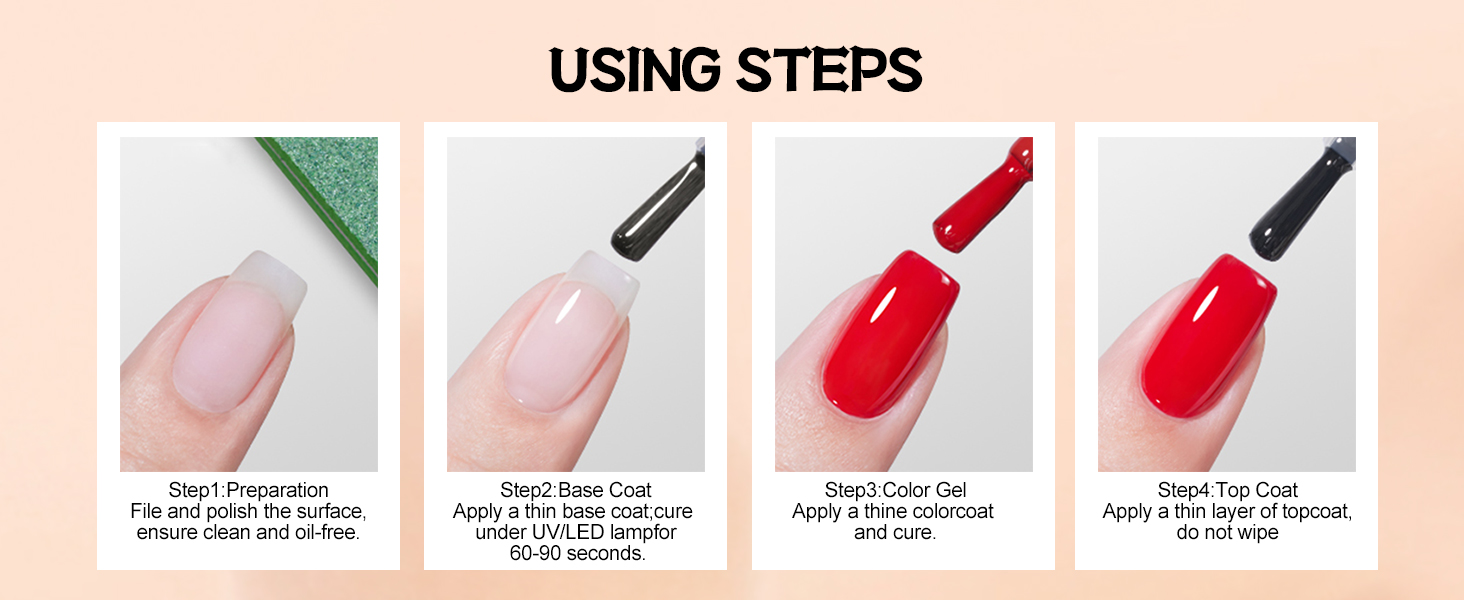 USING STEPS

Step1:Preparation
File and polish the surface, ensure clean and oil-free.

Step2:Base Coat
Apply a thin base coat;cure under UV/LED lampfor 60-90 seconds.

Step3:Color Gel
Apply a thine colorcoat and cure.

Step4:Top Coat
Apply a thin layer of topcoat, do not wipe